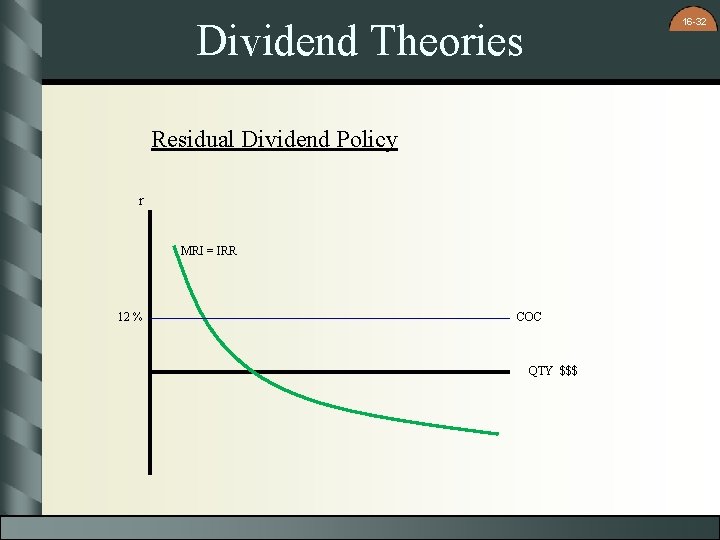 16-32

Dividend Theories

Residual Dividend Policy

r

MRI = IRR

12 %

COC

QTY $$$